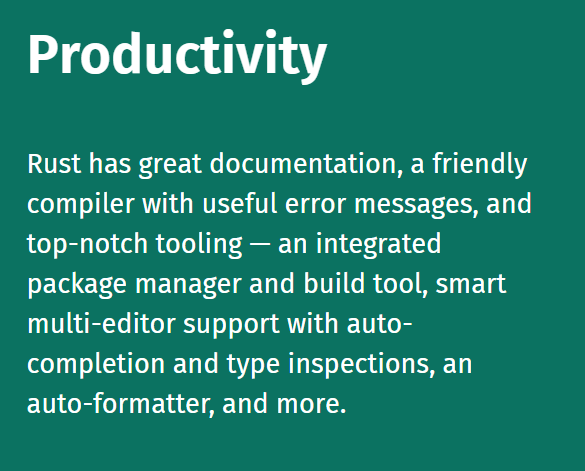 Productivity

Rust has great documentation, a friendly compiler with useful error messages, and top-notch tooling — an integrated package manager and build tool, smart multi-editor support with auto-completion and type inspections, an auto-formatter, and more.